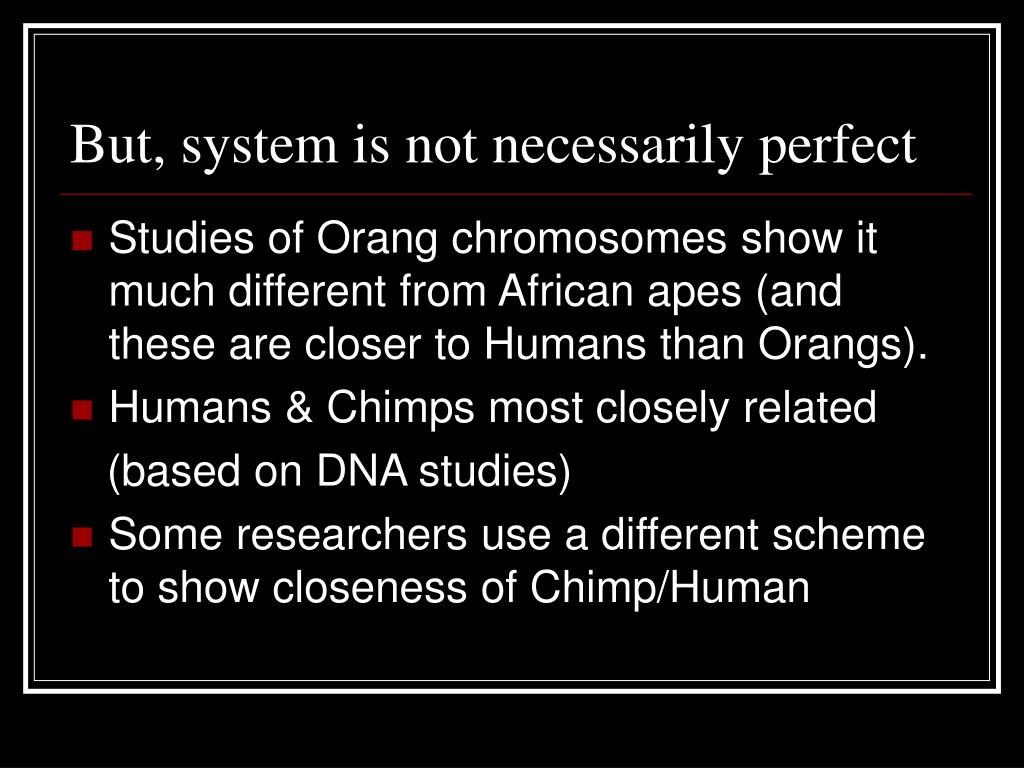 But, system is not necessarily perfect

- Studies of Orang chromosomes show it much different from African apes (and these are closer to Humans than Orangs).
- Humans & Chimps most closely related (based on DNA studies)
- Some researchers use a different scheme to show closeness of Chimp/Human